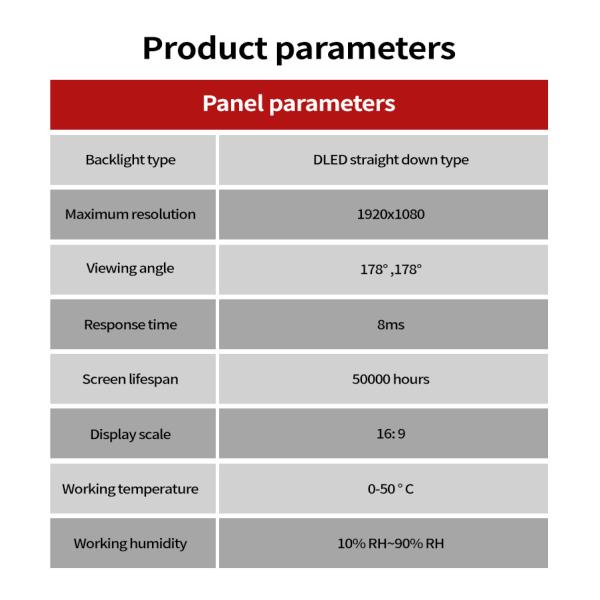 Product parameters

| Panel parameters | |
|---|---|
| Backlight type | DLED straight down type |
| Maximum resolution | 1920x1080 |
| Viewing angle | 178° ,178° |
| Response time | 8ms |
| Screen lifespan | 50000 hours |
| Display scale | 16: 9 |
| Working temperature | 0-50 ° C |
| Working humidity | 10% RH~90% RH |